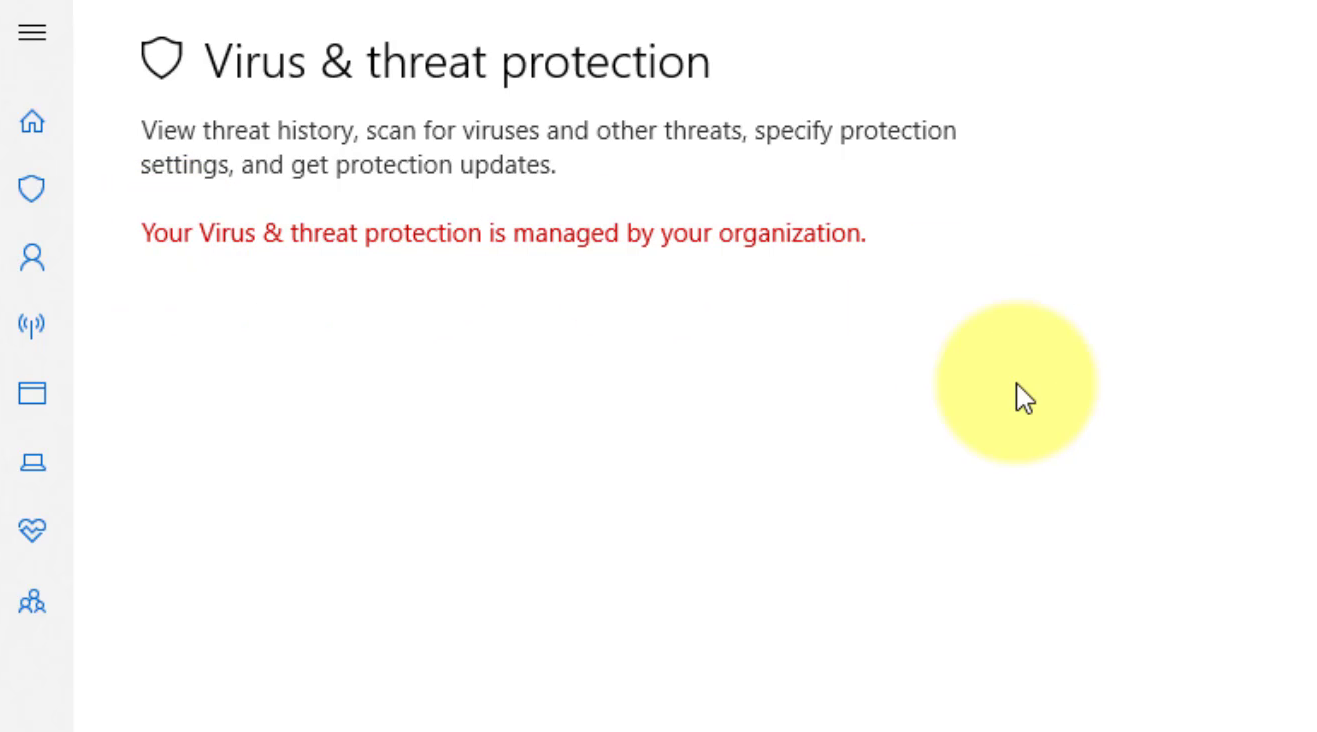 Virus & threat protection

View threat history, scan for viruses and other threats, specify protection settings, and get protection updates.

Your Virus & threat protection is managed by your organization.